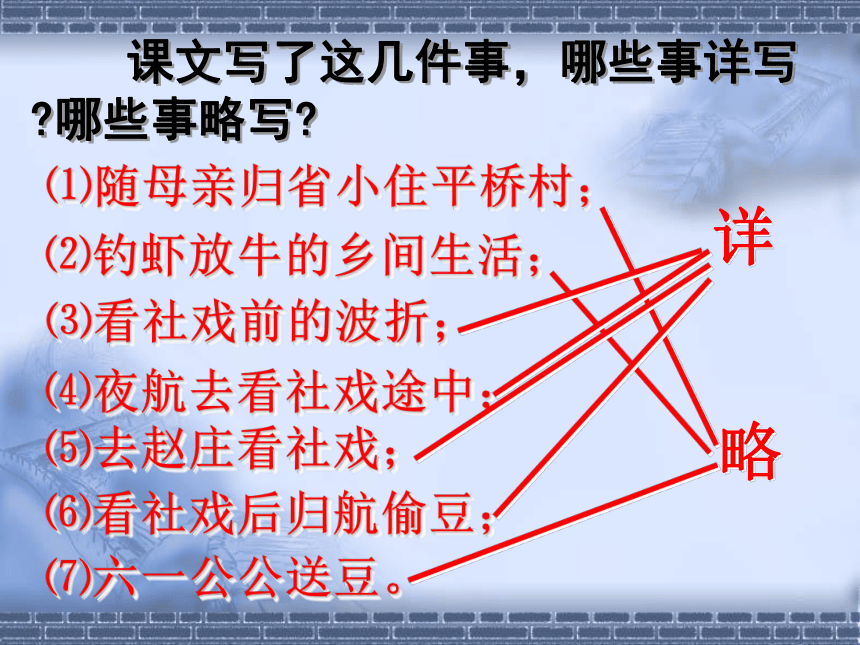 课文写了这几件事，哪些事详写?哪些事略写?

⑴随母亲归省小住平桥村；
⑵钓虾放牛的乡间生活；
⑶看社戏前的波折；
⑷夜航去看社戏途中；
⑸去赵庄看社戏；
⑹看社戏后归航偷豆；
⑺六一公公送豆。

详

略